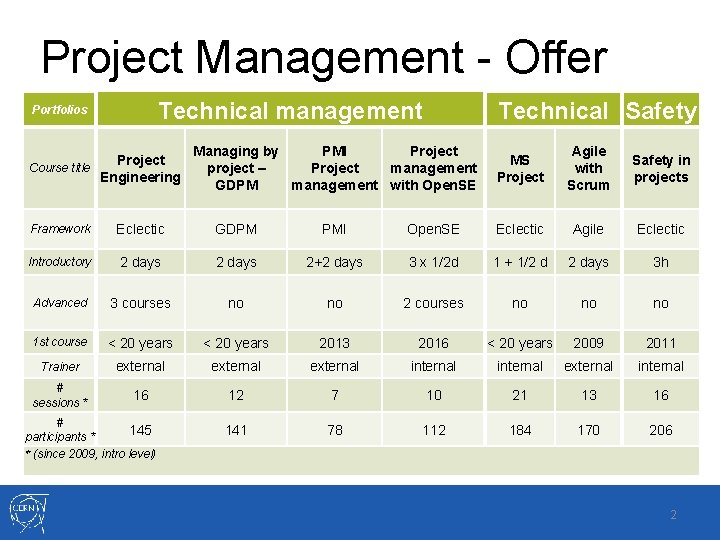 Project Management - Offer

| Portfolios | Technical management | | | | Technical | | Safety |
|---|---|---|---|---|---|---|---|
| Course title | Project Engineering | Managing by project – GDPM | PMI Project management | Project management with OpenSE | MS Project | Agile with Scrum | Safety in projects |
| Framework | Eclectic | GDPM | PMI | OpenSE | Eclectic | Agile | Eclectic |
| Introductory | 2 days | 2 days | 2+2 days | 3 x 1/2d | 1 + 1/2 d | 2 days | 3h |
| Advanced | 3 courses | no | no | 2 courses | no | no | no |
| 1st course | < 20 years | < 20 years | 2013 | 2016 | < 20 years | 2009 | 2011 |
| Trainer | external | external | external | internal | internal | external | internal |
| # sessions * | 16 | 12 | 7 | 10 | 21 | 13 | 16 |
| # participants * | 145 | 141 | 78 | 112 | 184 | 170 | 206 |

* (since 2009, intro level)

CERN

2